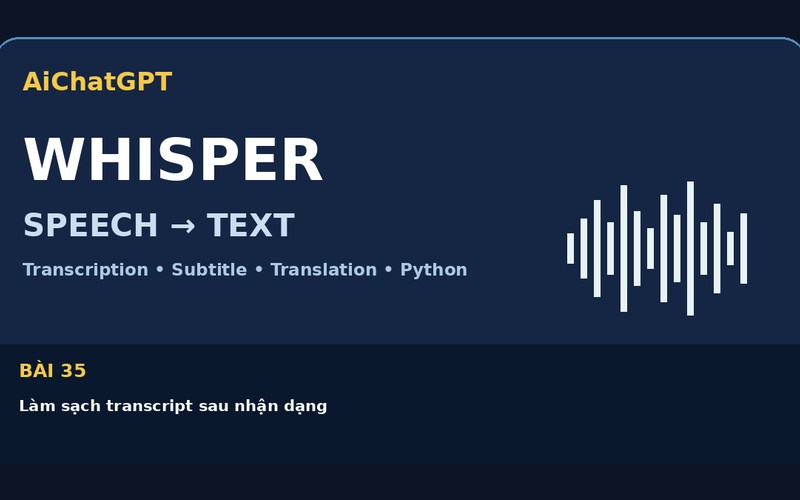 AiChatGPT

WHISPER

SPEECH → TEXT

Transcription • Subtitle • Translation • Python

BÀI 35

Làm sạch transcript sau nhận dạng